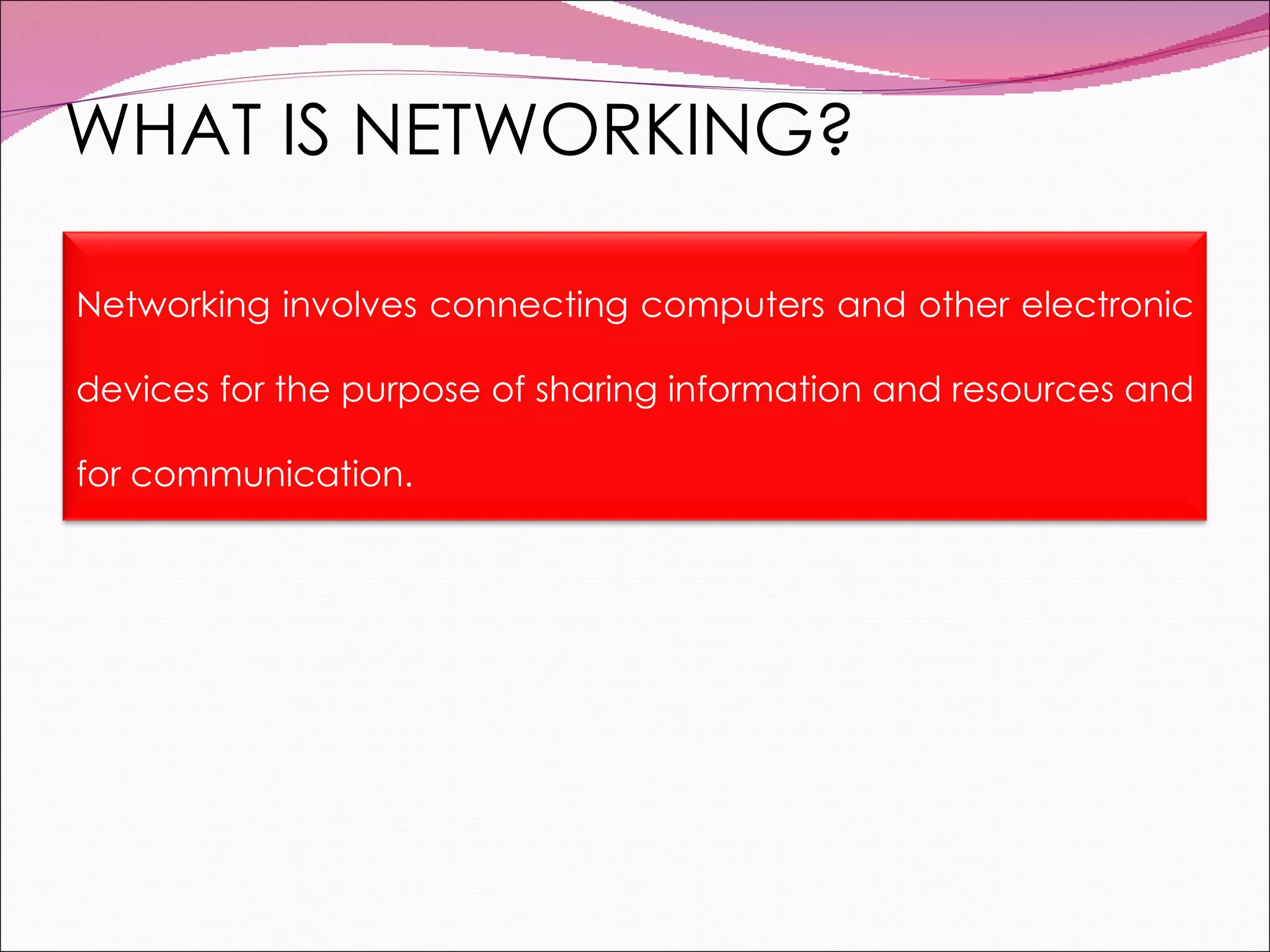 WHAT IS NETWORKING?

Networking involves connecting computers and other electronic devices for the purpose of sharing information and resources and for communication.